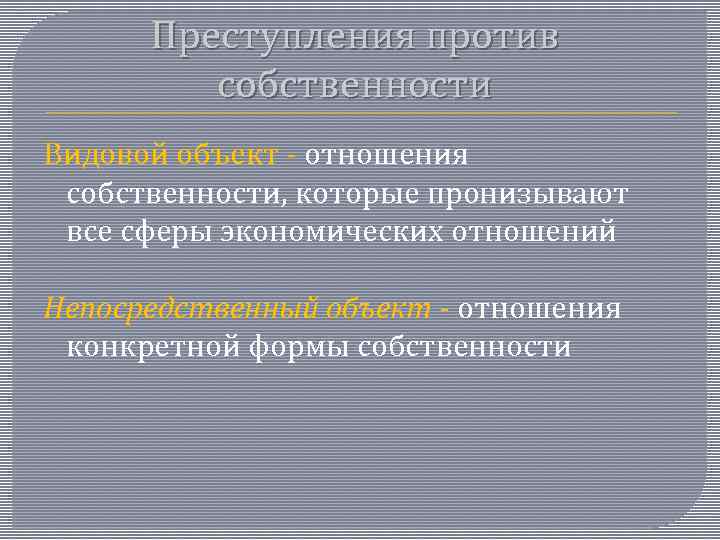 Преступления против собственности

Видовой объект - отношения собственности, которые пронизывают все сферы экономических отношений

Непосредственный объект - отношения конкретной формы собственности